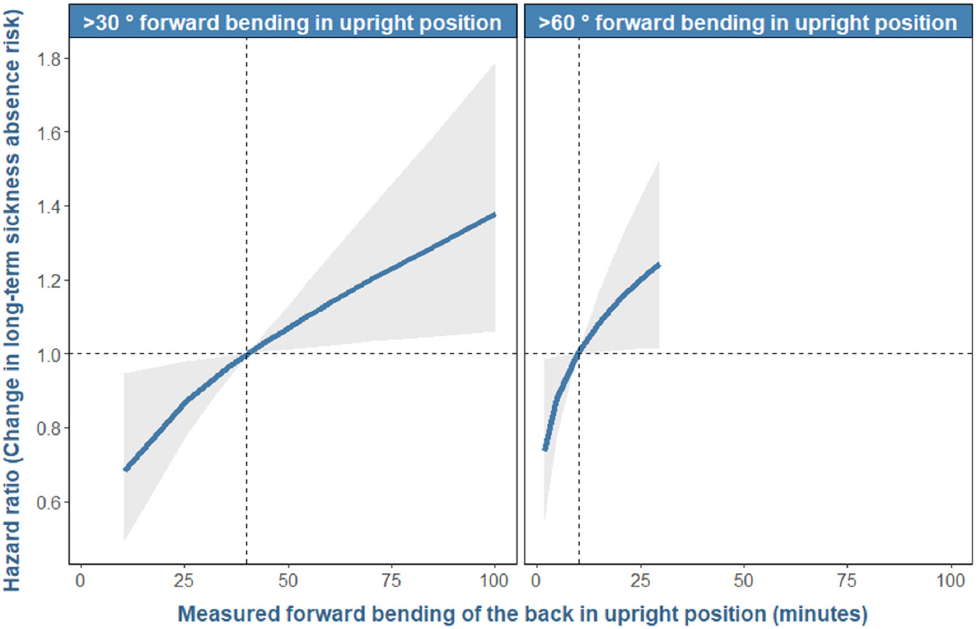 >30 ° forward bending in upright position

>60 ° forward bending in upright position

Hazard ratio (Change in long-term sickness absence risk)

1.8
1.6
1.4
1.2
1.0
0.8
0.6

0 25 50 75 100

0 25 50 75 100

Measured forward bending of the back in upright position (minutes)